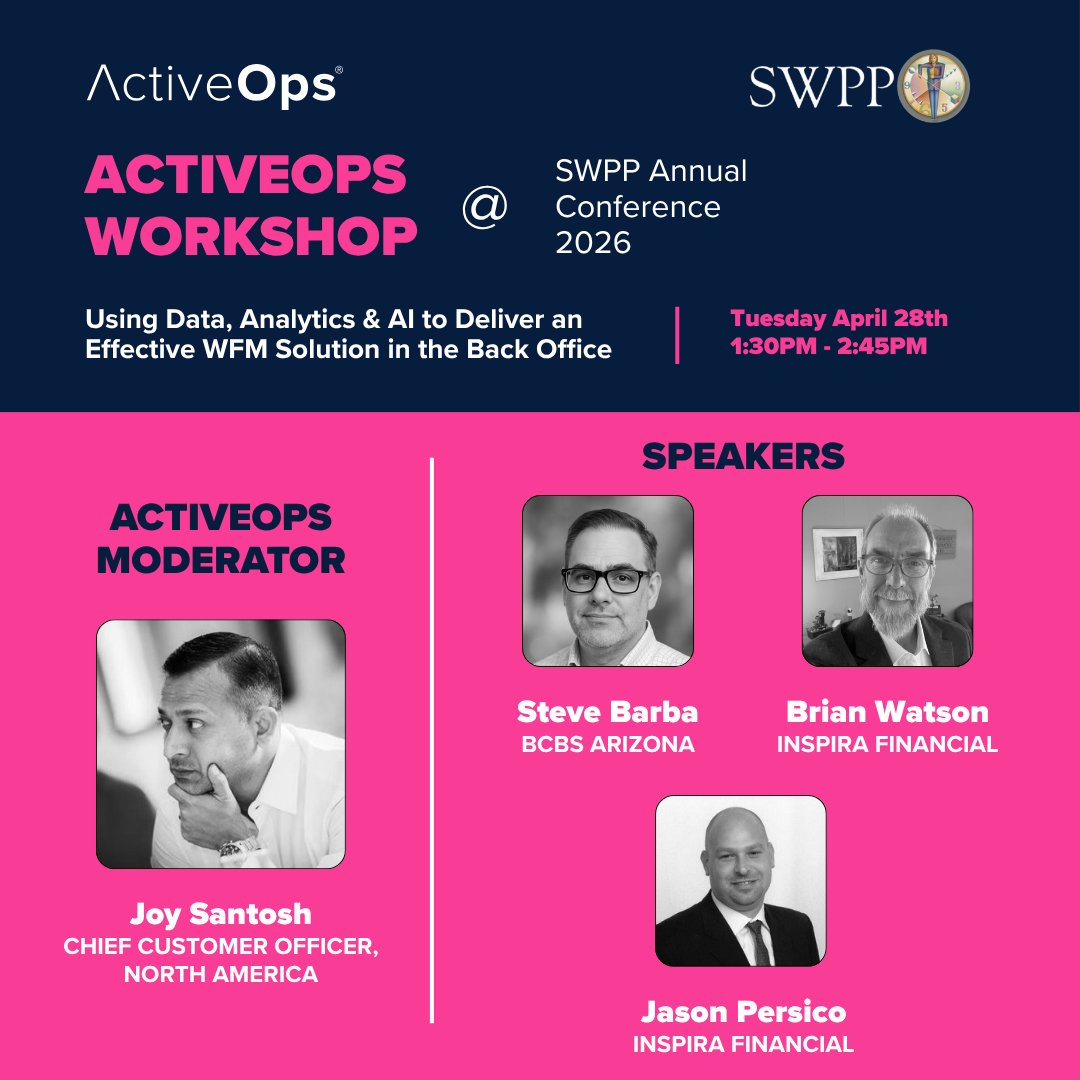 ActiveOps®

SWPP

ACTIVEOPS WORKSHOP

@

SWPP Annual Conference 2026

Using Data, Analytics & AI to Deliver an Effective WFM Solution in the Back Office

Tuesday April 28th
1:30PM - 2:45PM

ACTIVEOPS MODERATOR

Joy Santosh
CHIEF CUSTOMER OFFICER, NORTH AMERICA

SPEAKERS

Steve Barba
BCBS ARIZONA

Brian Watson
INSPIRA FINANCIAL

Jason Persico
INSPIRA FINANCIAL